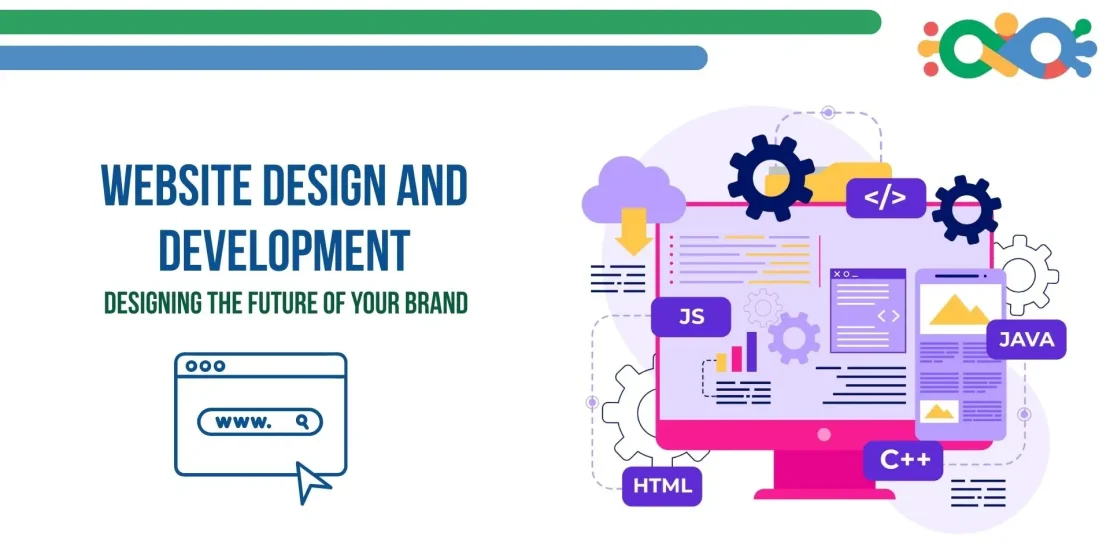 WEBSITE DESIGN AND DEVELOPMENT
DESIGNING THE FUTURE OF YOUR BRAND

www.

</>
JS
JAVA
C++
HTML